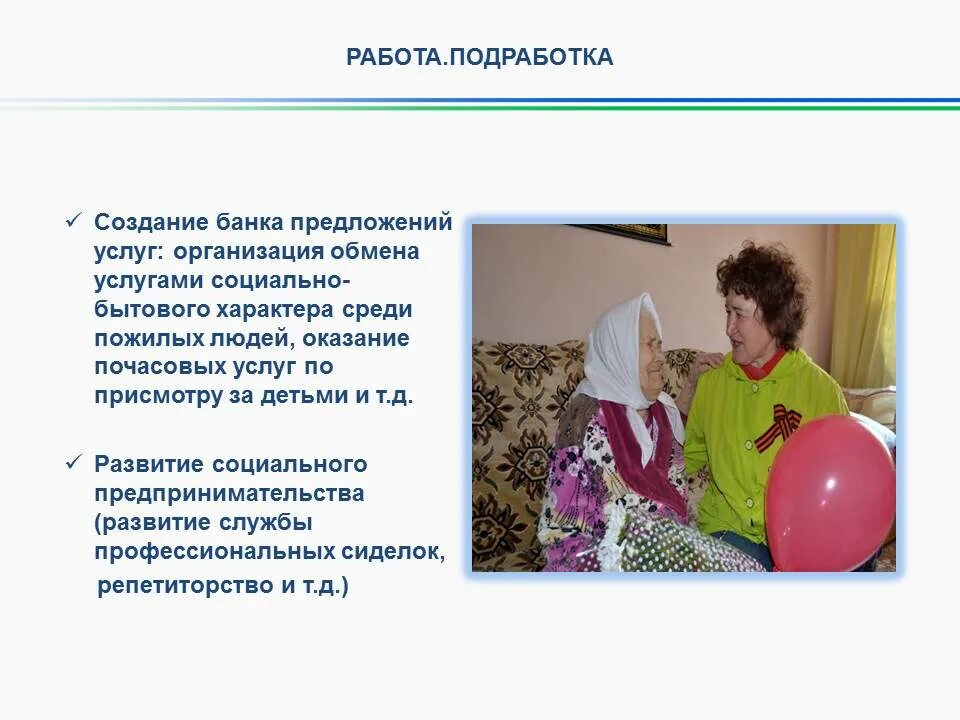 РАБОТА.ПОДРАБОТКА

✓ Создание банка предложений услуг: организация обмена услугами социально-бытового характера среди пожилых людей, оказание почасовых услуг по присмотру за детьми и т.д.

✓ Развитие социального предпринимательства (развитие службы профессиональных сиделок, репетиторство и т.д.)